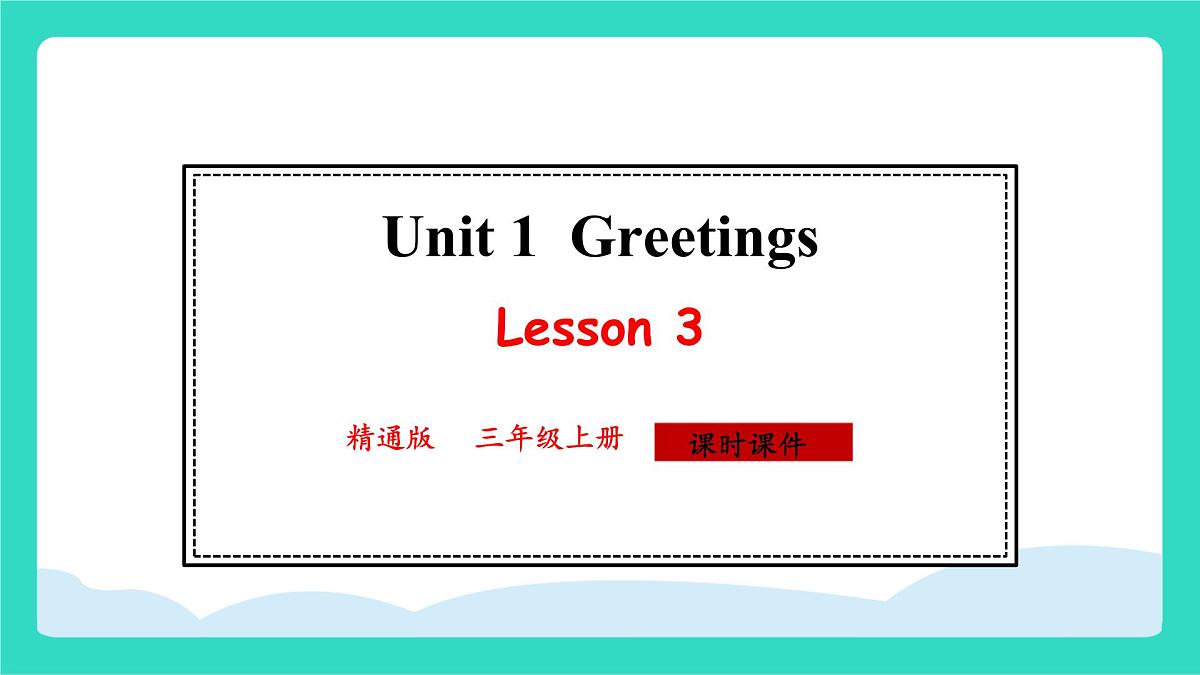 Unit 1 Greetings

Lesson 3

精通版 三年级上册 课时课件